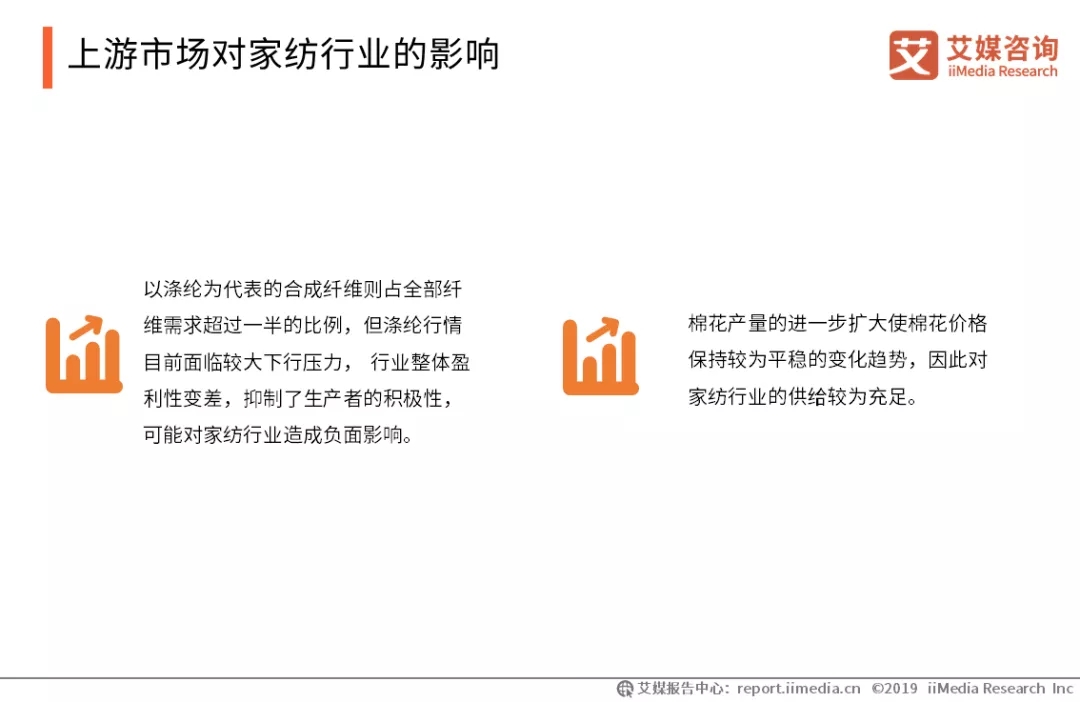 上游市场对家纺行业的影响

艾 艾媒咨询 iiMedia Research

以涤纶为代表的合成纤维则占全部纤维需求超过一半的比例，但涤纶行情目前面临较大下行压力， 行业整体盈利性变差，抑制了生产者的积极性，可能对家纺行业造成负面影响。

棉花产量的进一步扩大使棉花价格保持较为平稳的变化趋势，因此对家纺行业的供给较为充足。

艾媒报告中心：report.iimedia.cn ©2019 iiMedia Research Inc